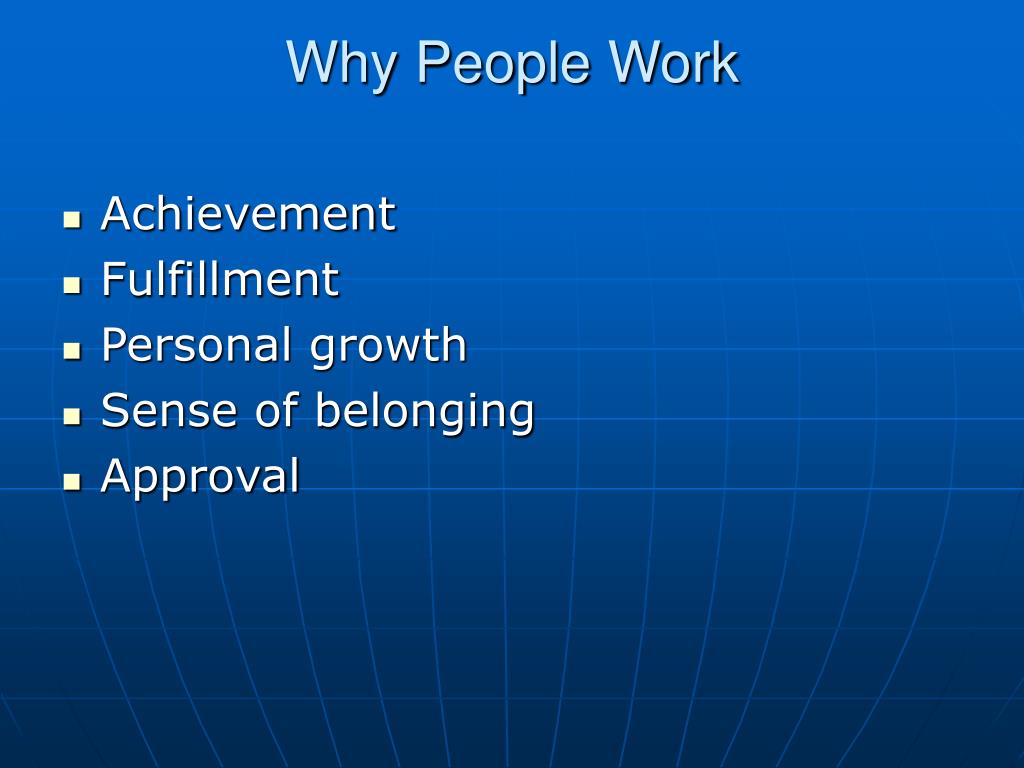 Why People Work

- Achievement
- Fulfillment
- Personal growth
- Sense of belonging
- Approval